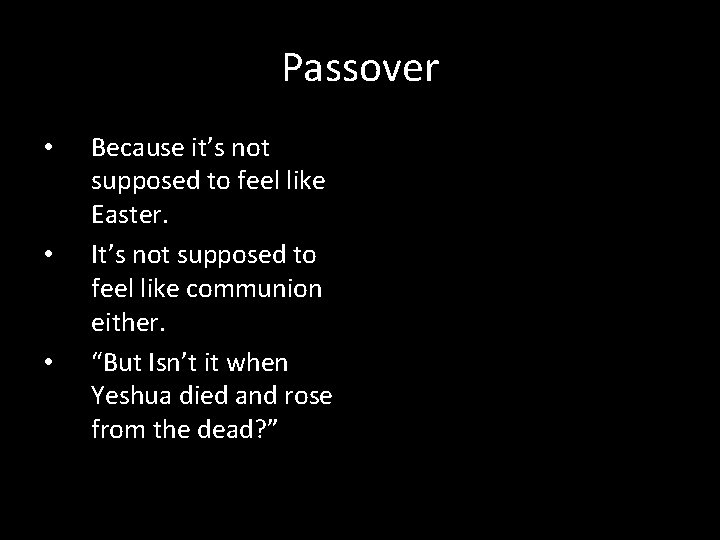 Passover

• Because it’s not supposed to feel like Easter.
• It’s not supposed to feel like communion either.
• “But Isn’t it when Yeshua died and rose from the dead?”